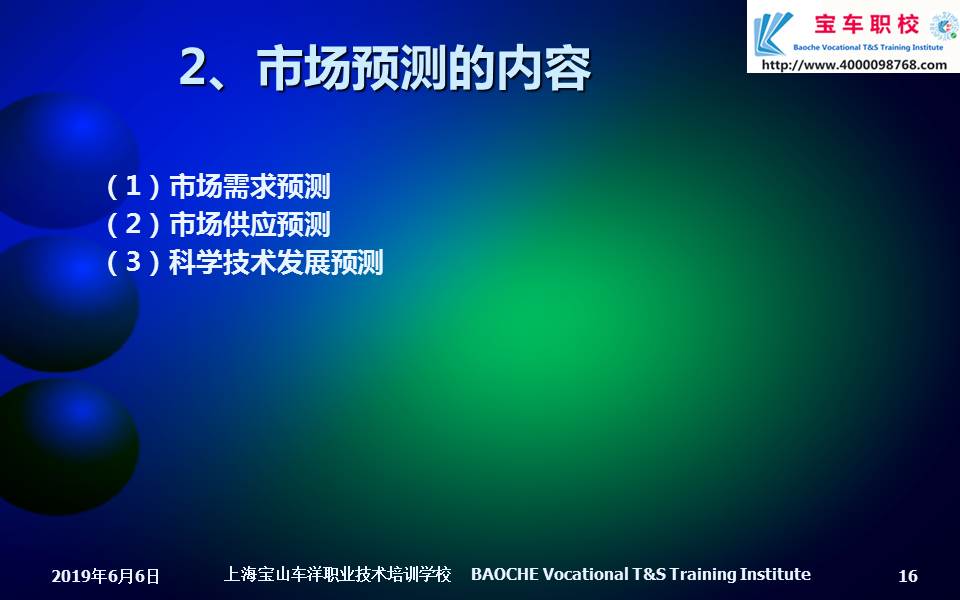 宝车职校
Baoche Vocational T&S Training Institute
http://www.4000098768.com

2、市场预测的内容

（1）市场需求预测
（2）市场供应预测
（3）科学技术发展预测

2019年6月6日　上海宝山车洋职业技术培训学校　BAOCHE Vocational T&S Training Institute　16